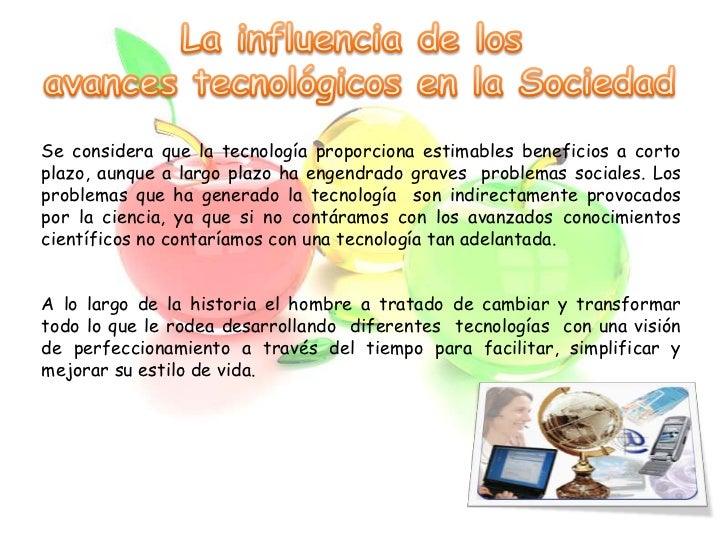 La influencia de los avances tecnológicos en la Sociedad

Se considera que la tecnología proporciona estimables beneficios a corto plazo, aunque a largo plazo ha engendrado graves problemas sociales. Los problemas que ha generado la tecnología son indirectamente provocados por la ciencia, ya que si no contáramos con los avanzados conocimientos científicos no contaríamos con una tecnología tan adelantada.

A lo largo de la historia el hombre a tratado de cambiar y transformar todo lo que le rodea desarrollando diferentes tecnologías con una visión de perfeccionamiento a través del tiempo para facilitar, simplificar y mejorar su estilo de vida.